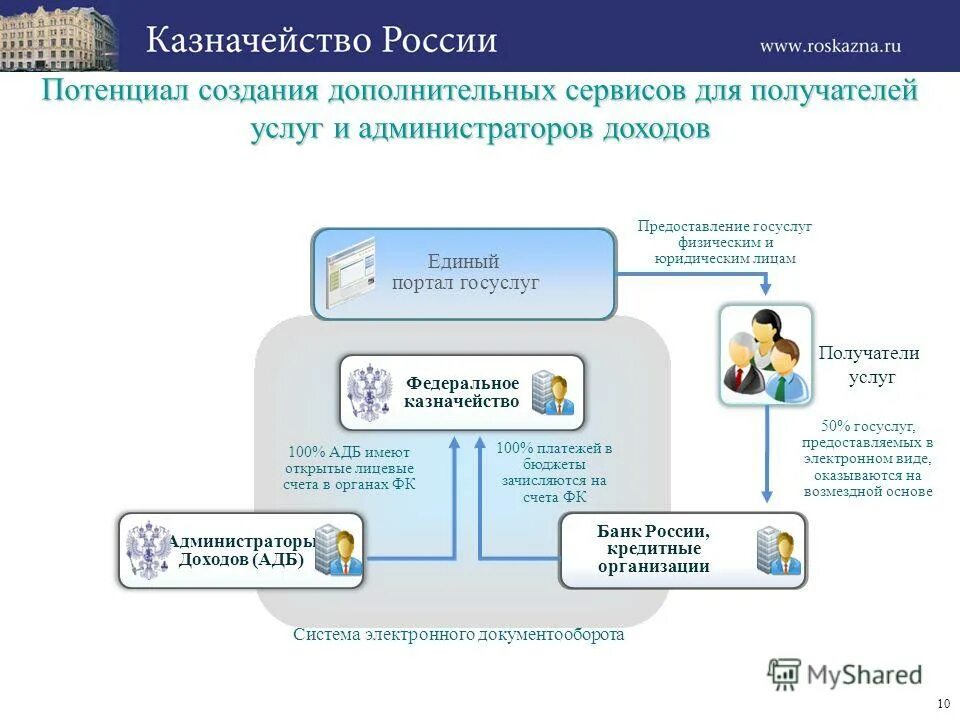 Казначейство России

www.roskazna.ru

Потенциал создания дополнительных сервисов для получателей услуг и администраторов доходов

Единый портал госуслуг

Предоставление госуслуг физическим и юридическим лицам

Получатели услуг

Федеральное казначейство

100% АДБ имеют открытые лицевые счета в органах ФК

100% платежей в бюджеты зачисляются на счета ФК

50% госуслуг, предоставляемых в электронном виде, оказываются на возмездной основе

Администраторы Доходов (АДБ)

Банк России, кредитные организации

Система электронного документооборота

MyShared

10